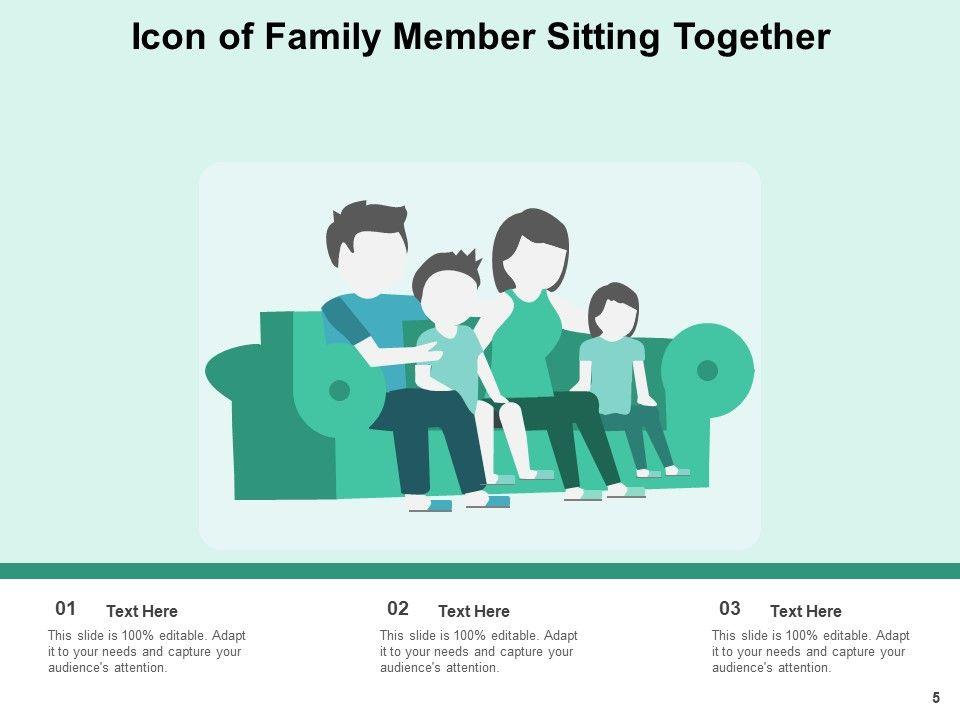 Icon of Family Member Sitting Together

01 Text Here

This slide is 100% editable. Adapt it to your needs and capture your audience's attention.

02 Text Here

This slide is 100% editable. Adapt it to your needs and capture your audience's attention.

03 Text Here

This slide is 100% editable. Adapt it to your needs and capture your audience's attention.

5